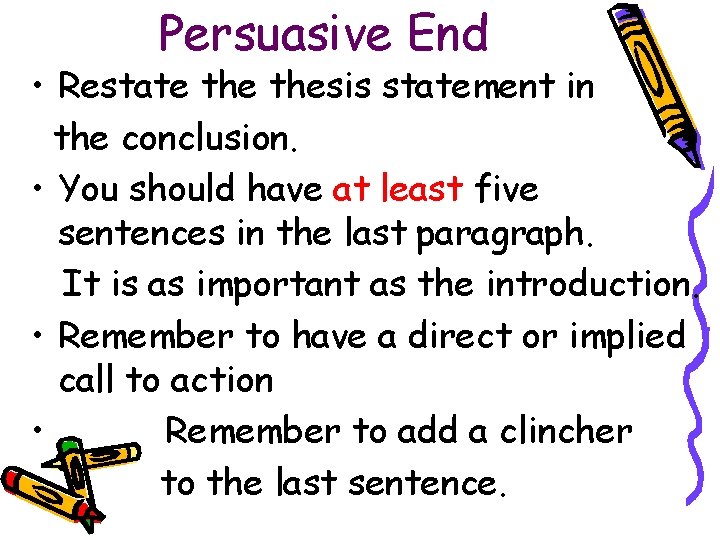 Persuasive End

• Restate the thesis statement in the conclusion.

• You should have at least five sentences in the last paragraph.

It is as important as the introduction.

• Remember to have a direct or implied call to action

• Remember to add a clincher to the last sentence.